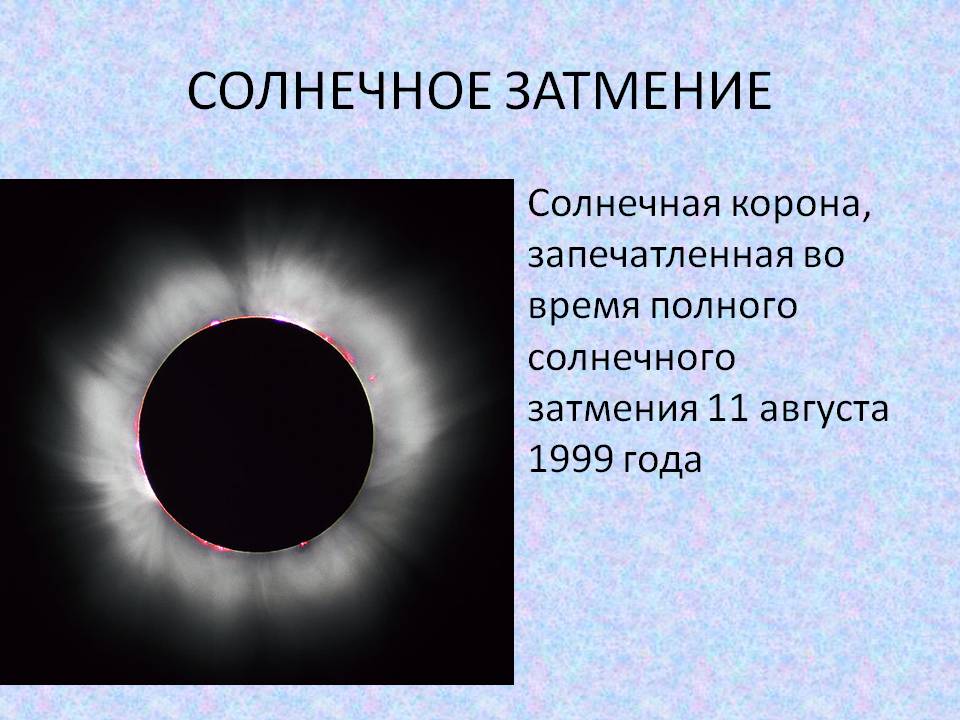 СОЛНЕЧНОЕ ЗАТМЕНИЕ

Солнечная корона, запечатленная во время полного солнечного затмения 11 августа 1999 года